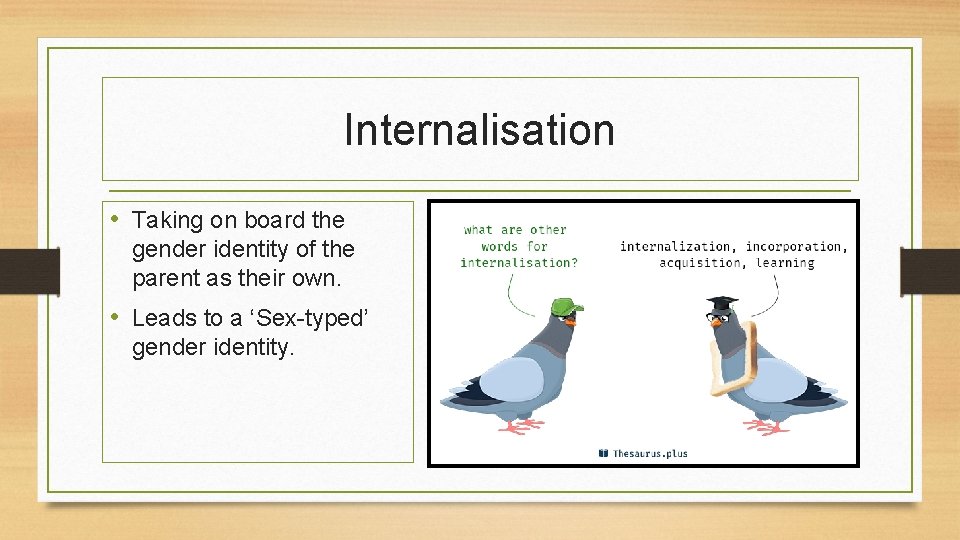 Internalisation

• Taking on board the gender identity of the parent as their own.

• Leads to a ‘Sex-typed’ gender identity.

what are other words for internalisation?

internalization, incorporation, acquisition, learning

Thesaurus.plus